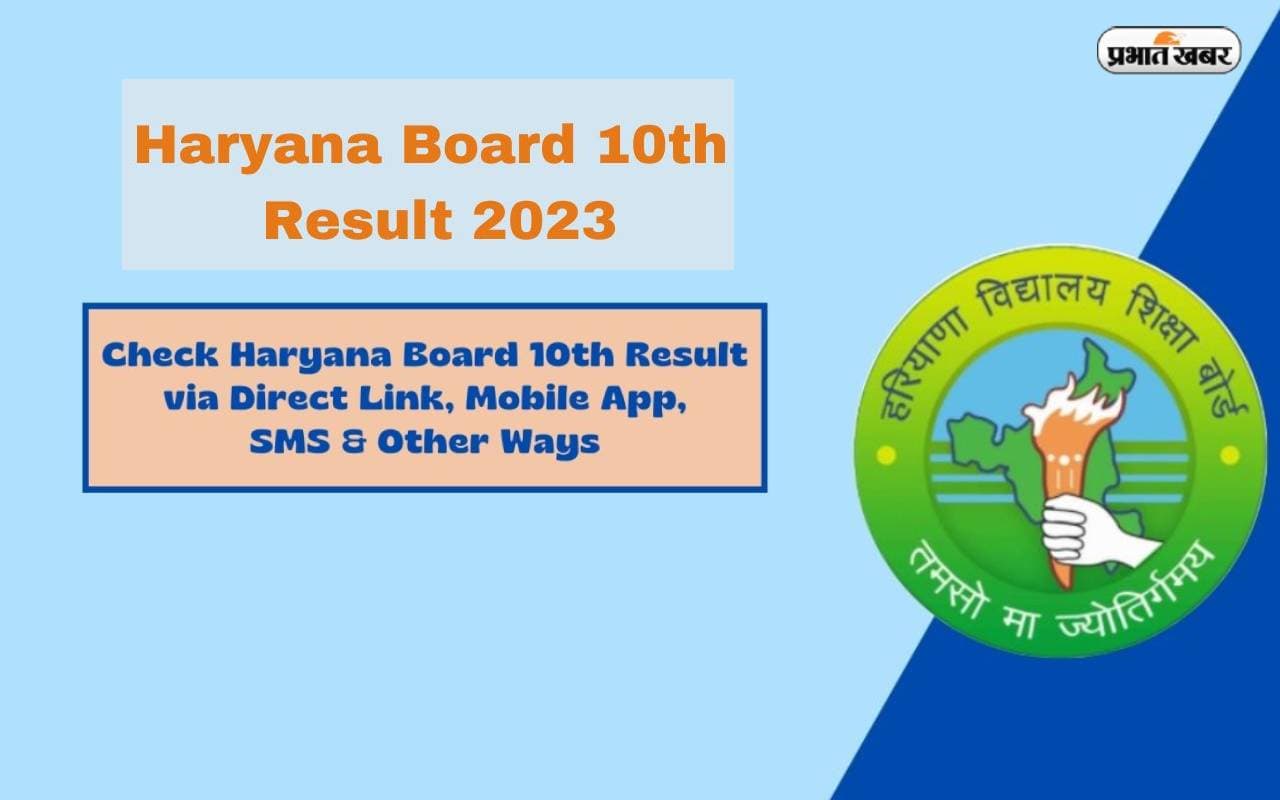 प्रभात खबर

Haryana Board 10th Result 2023

Check Haryana Board 10th Result via Direct Link, Mobile App, SMS & Other Ways

हरियाणा विद्यालय शिक्षा बोर्ड

तमसो मा ज्योतिर्गमय